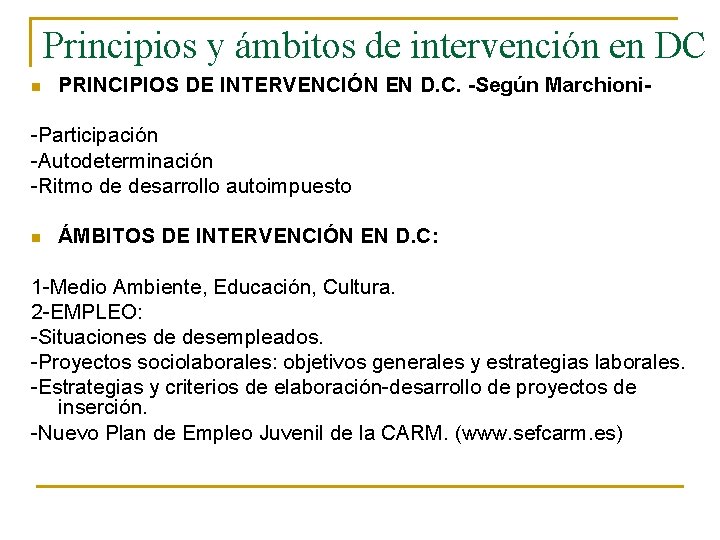 Principios y ámbitos de intervención en DC

PRINCIPIOS DE INTERVENCIÓN EN D.C. -Según Marchioni-

-Participación
-Autodeterminación
-Ritmo de desarrollo autoimpuesto

ÁMBITOS DE INTERVENCIÓN EN D.C:

1-Medio Ambiente, Educación, Cultura.
2-EMPLEO:
-Situaciones de desempleados.
-Proyectos sociolaborales: objetivos generales y estrategias laborales.
-Estrategias y criterios de elaboración-desarrollo de proyectos de inserción.
-Nuevo Plan de Empleo Juvenil de la CARM. (www.sefcarm.es)